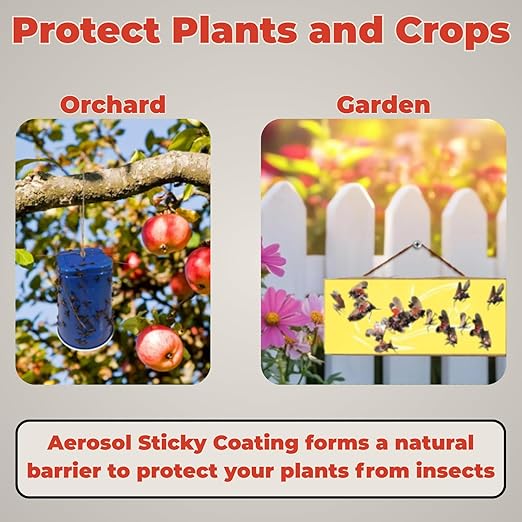 Protect Plants and Crops

Orchard

Garden

Aerosol Sticky Coating forms a natural barrier to protect your plants from insects